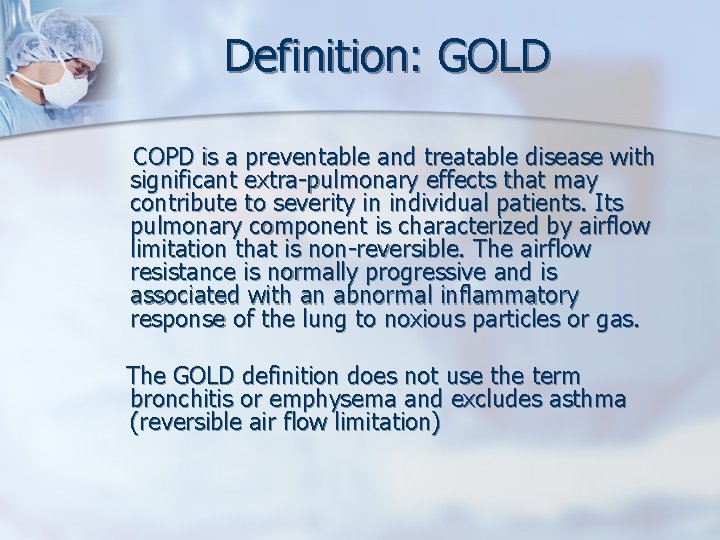 Definition: GOLD

COPD is a preventable and treatable disease with significant extra-pulmonary effects that may contribute to severity in individual patients. Its pulmonary component is characterized by airflow limitation that is non-reversible. The airflow resistance is normally progressive and is associated with an abnormal inflammatory response of the lung to noxious particles or gas.

The GOLD definition does not use the term bronchitis or emphysema and excludes asthma (reversible air flow limitation)